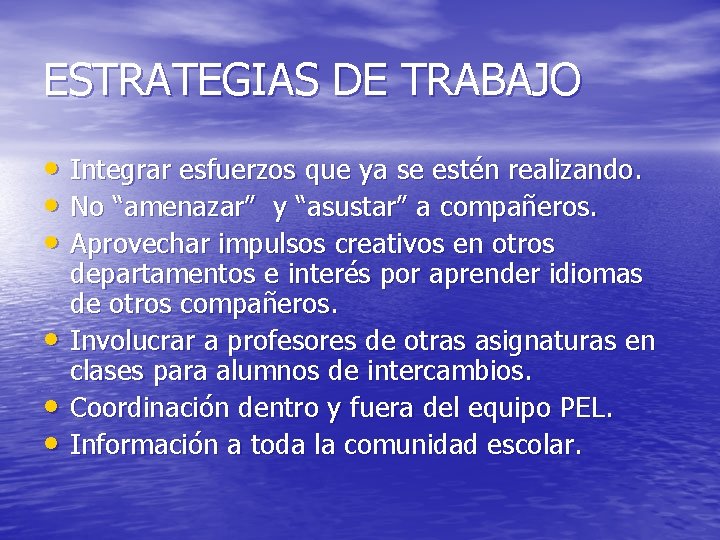 ESTRATEGIAS DE TRABAJO

• Integrar esfuerzos que ya se estén realizando.
• No “amenazar” y “asustar” a compañeros.
• Aprovechar impulsos creativos en otros departamentos e interés por aprender idiomas de otros compañeros.
• Involucrar a profesores de otras asignaturas en clases para alumnos de intercambios.
• Coordinación dentro y fuera del equipo PEL.
• Información a toda la comunidad escolar.